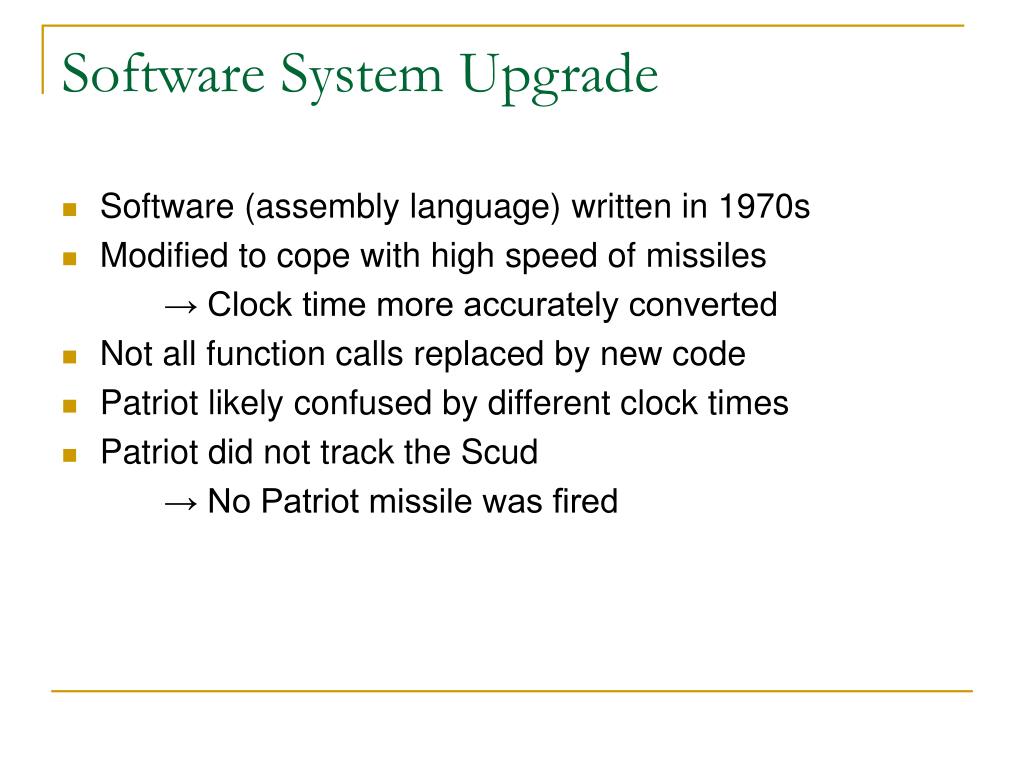 Software System Upgrade

- Software (assembly language) written in 1970s
- Modified to cope with high speed of missiles
→ Clock time more accurately converted
- Not all function calls replaced by new code
- Patriot likely confused by different clock times
- Patriot did not track the Scud
→ No Patriot missile was fired